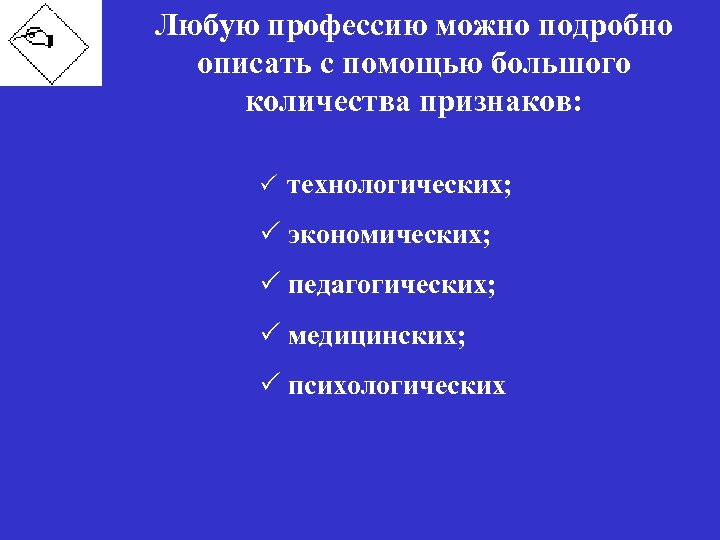 Любую профессию можно подробно описать с помощью большого количества признаков:

✓ технологических;

✓ экономических;

✓ педагогических;

✓ медицинских;

✓ психологических